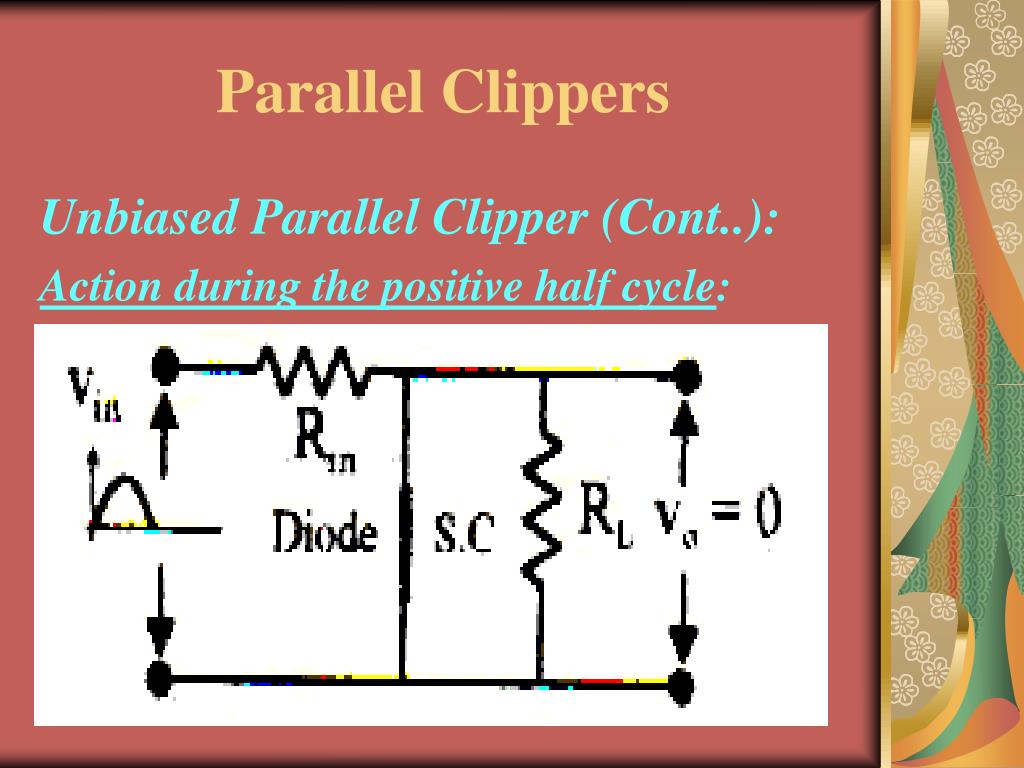 Parallel Clippers

Unbiased Parallel Clipper (Cont..):

Action during the positive half cycle:

$V_{in}$

$R_{in}$

Diode

S.C

$R_L$

$v_o = 0$